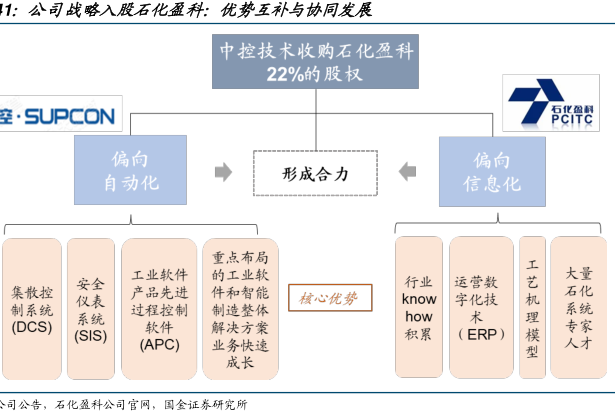 41：公司战略入股石化盈科：优势互补与协同发展

中控技术收购石化盈科22%的股权

控·SUPCON

石化盈科 PCITC

偏向自动化

形成合力

偏向信息化

集散控制系统(DCS)

安全仪表系统(SIS)

工业软件产品先进过程控制软件(APC)

重点布局的工业软件和智能制造整体解决方案业务快速成长

核心优势

行业know how积累

运营数字化技术（ERP）

工艺机理模型

大量石化系统专家人才

公司公告，石化盈科公司官网，国金证券研究所